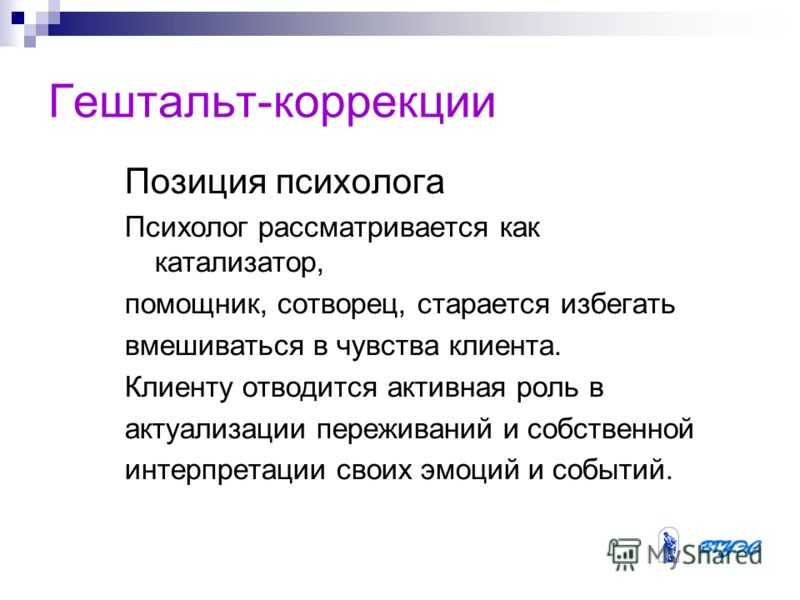 Гештальт-коррекции

Позиция психолога

Психолог рассматривается как катализатор,

помощник, сотворец, старается избегать

вмешиваться в чувства клиента.

Клиенту отводится активная роль в

актуализации переживаний и собственной

интерпретации своих эмоций и событий.

MyShared